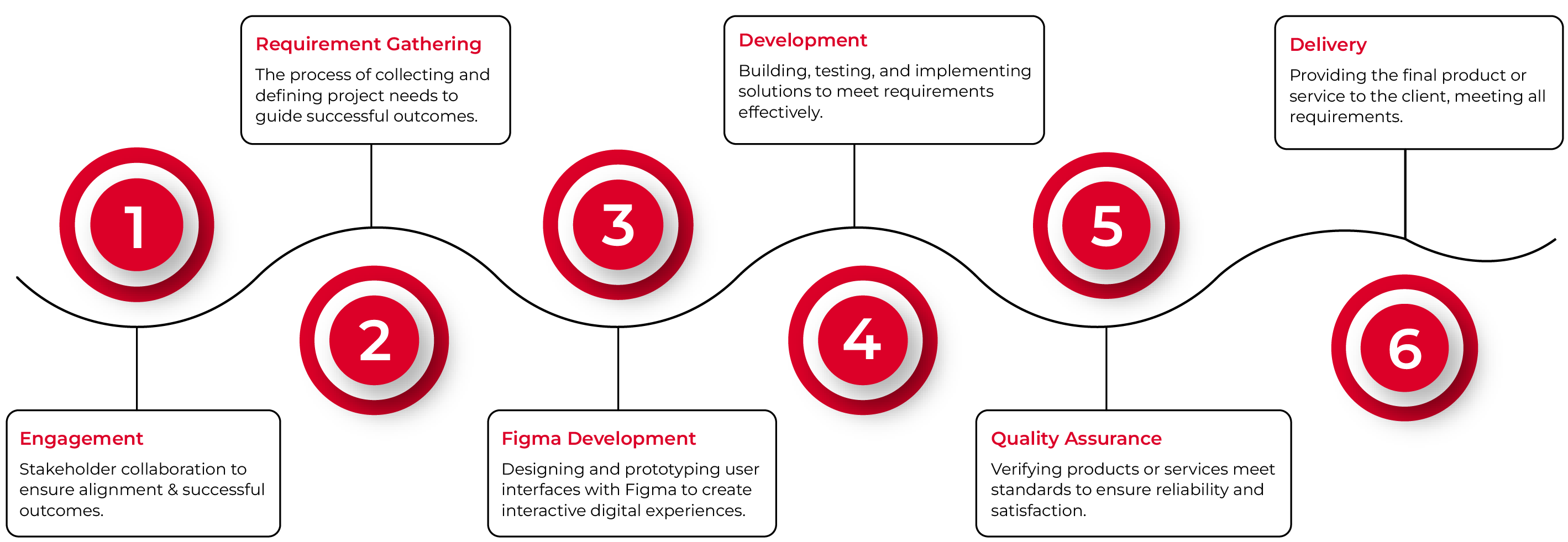 1

Engagement

Stakeholder collaboration to ensure alignment & successful outcomes.

2

Requirement Gathering

The process of collecting and defining project needs to guide successful outcomes.

3

Figma Development

Designing and prototyping user interfaces with Figma to create interactive digital experiences.

4

Development

Building, testing, and implementing solutions to meet requirements effectively.

5

Quality Assurance

Verifying products or services meet standards to ensure reliability and satisfaction.

6

Delivery

Providing the final product or service to the client, meeting all requirements.